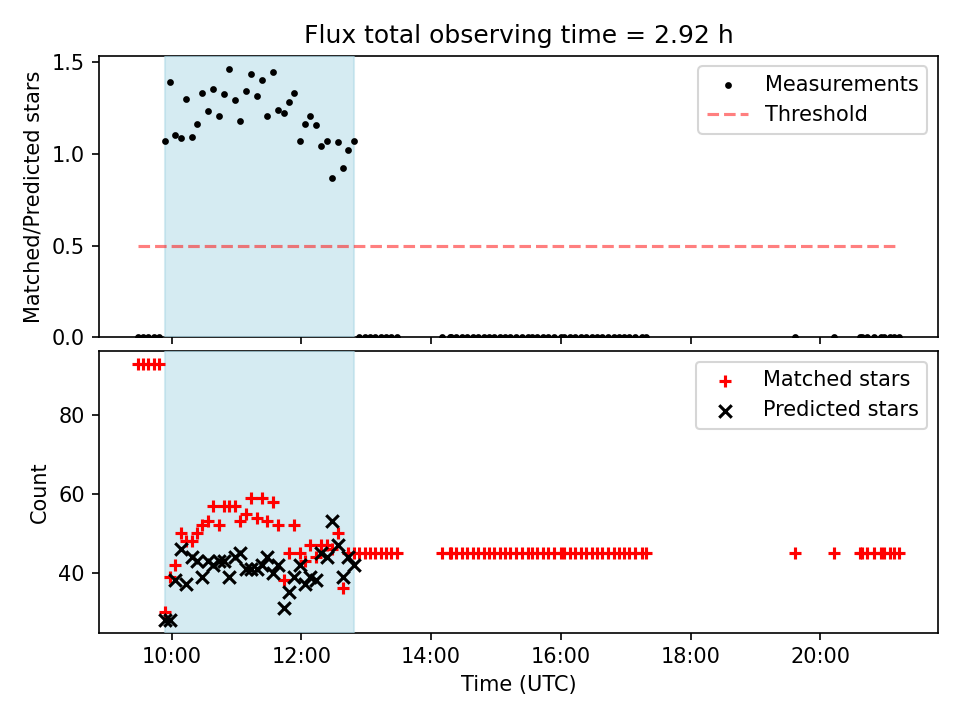 Flux total observing time = 2.92 h

Matched/Predicted stars

1.5
1.0
0.5
0.0

Measurements
Threshold

Count

80
60
40

Matched stars
Predicted stars

10:00 12:00 14:00 16:00 18:00 20:00

Time (UTC)